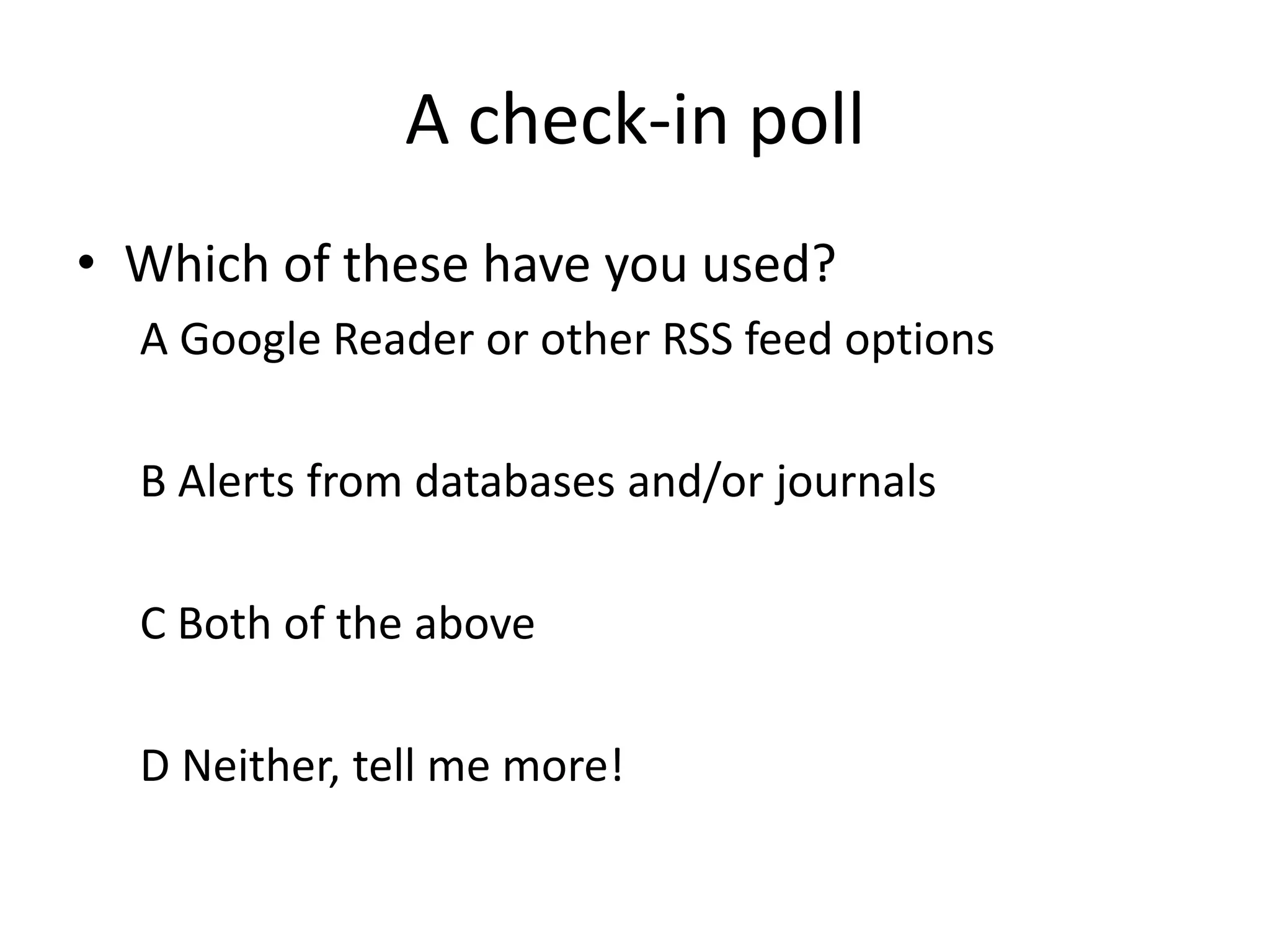 A check-in poll

• Which of these have you used?

A Google Reader or other RSS feed options

B Alerts from databases and/or journals

C Both of the above

D Neither, tell me more!